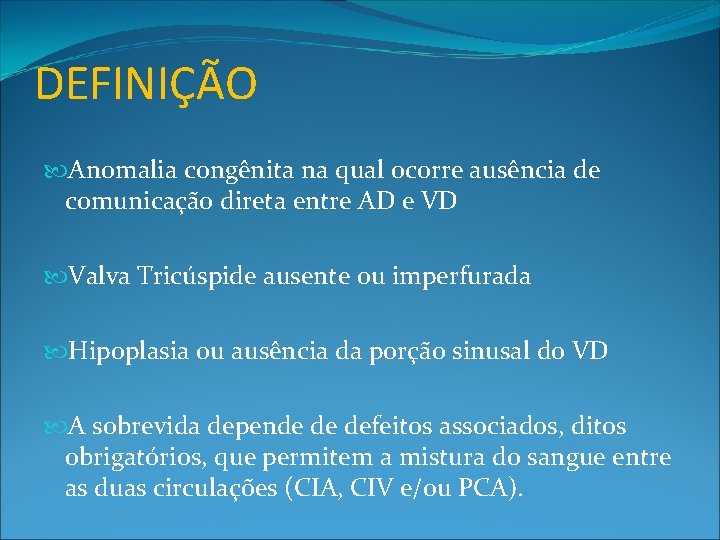 DEFINIÇÃO

Anomalia congênita na qual ocorre ausência de comunicação direta entre AD e VD

Valva Tricúspide ausente ou imperfurada

Hipoplasia ou ausência da porção sinusal do VD

A sobrevida depende de defeitos associados, ditos obrigatórios, que permitem a mistura do sangue entre as duas circulações (CIA, CIV e/ou PCA).